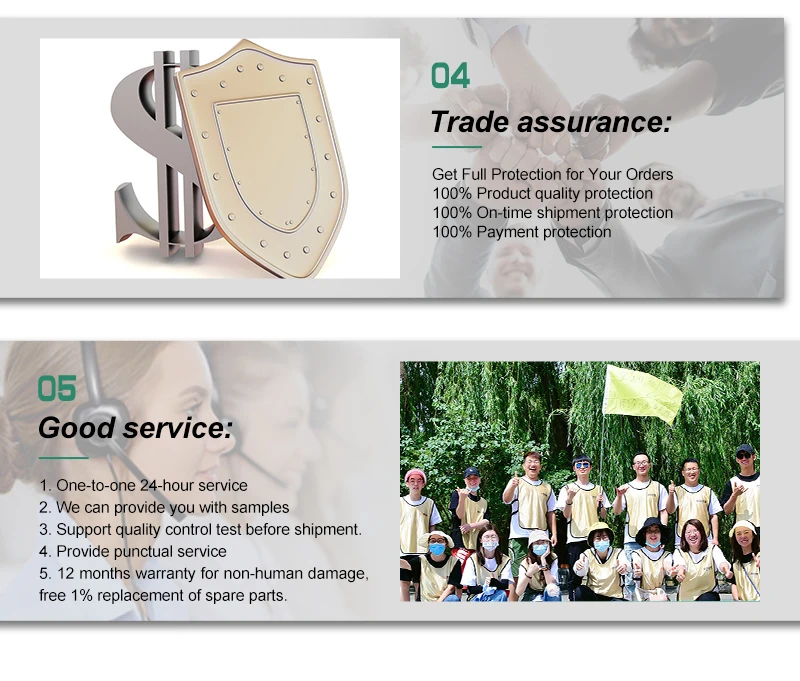 04

Trade assurance:

Get Full Protection for Your Orders
100% Product quality protection
100% On-time shipment protection
100% Payment protection

05

Good service:

1. One-to-one 24-hour service
2. We can provide you with samples
3. Support quality control test before shipment.
4. Provide punctual service
5. 12 months warranty for non-human damage, free 1% replacement of spare parts.